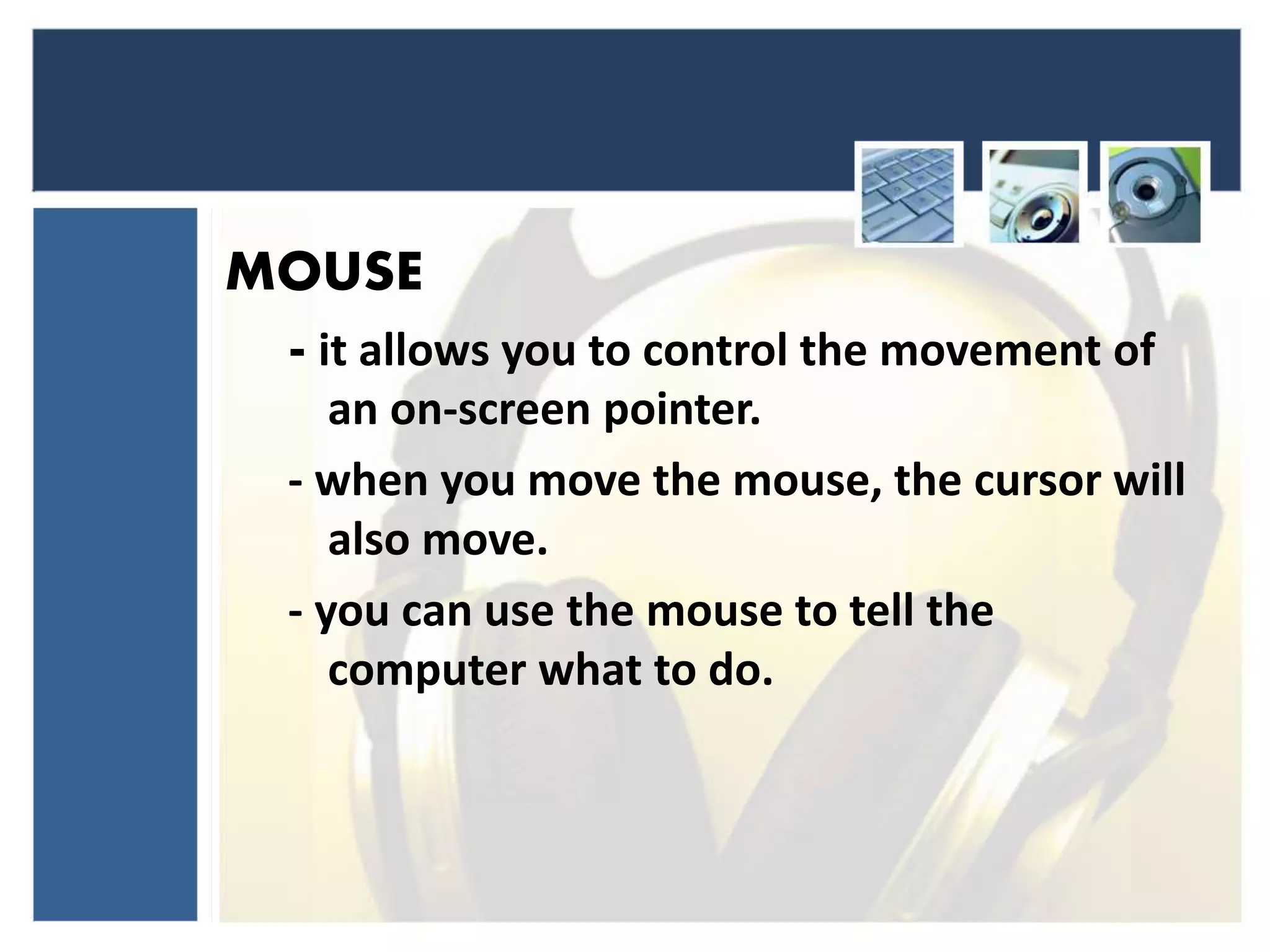 MOUSE

- it allows you to control the movement of an on-screen pointer.

- when you move the mouse, the cursor will also move.

- you can use the mouse to tell the computer what to do.